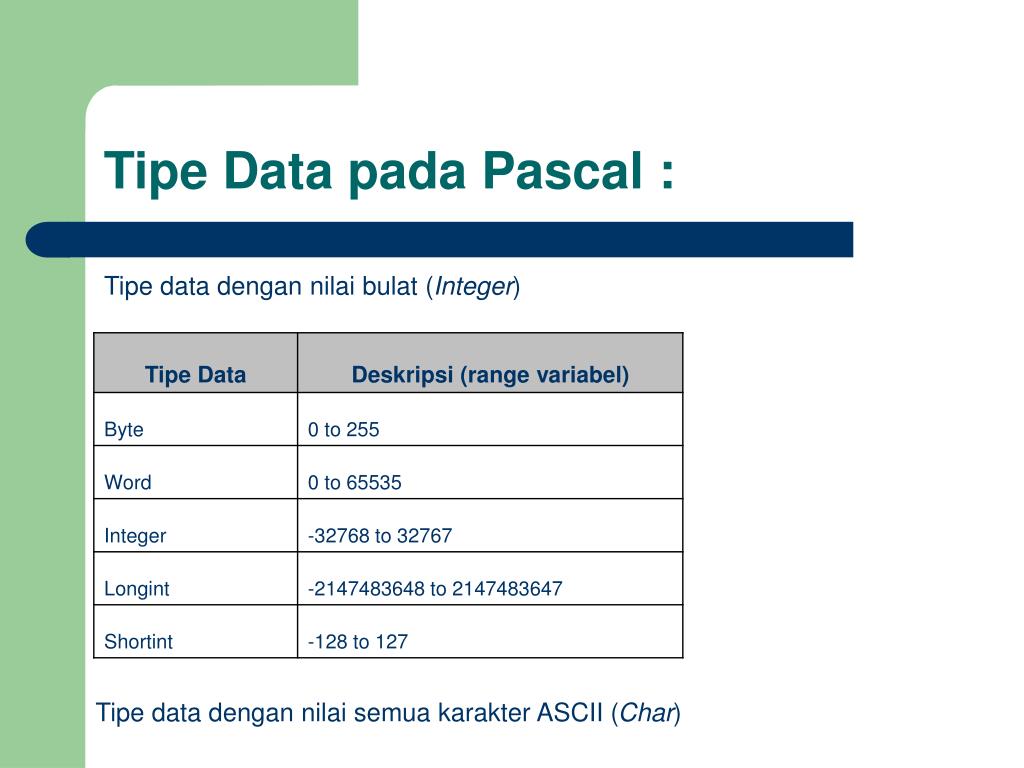 Tipe Data pada Pascal :

Tipe data dengan nilai bulat (Integer)

| Tipe Data | Deskripsi (range variabel) |
|---|---|
| Byte | 0 to 255 |
| Word | 0 to 65535 |
| Integer | -32768 to 32767 |
| Longint | -2147483648 to 2147483647 |
| Shortint | -128 to 127 |

Tipe data dengan nilai semua karakter ASCII (Char)